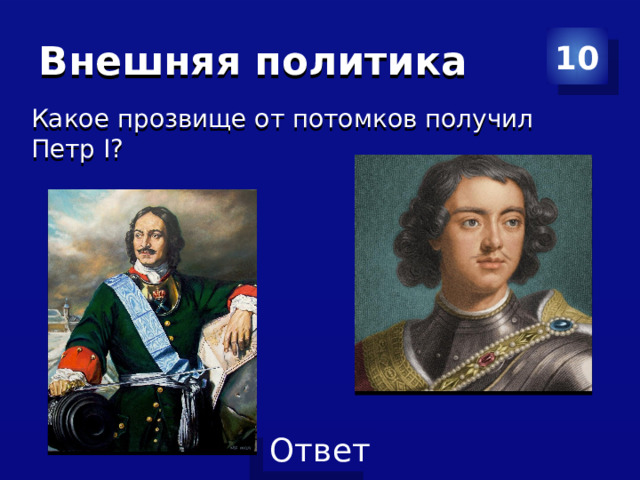 Внешняя политика

10

Какое прозвище от потомков получил Петр I?

Ответ